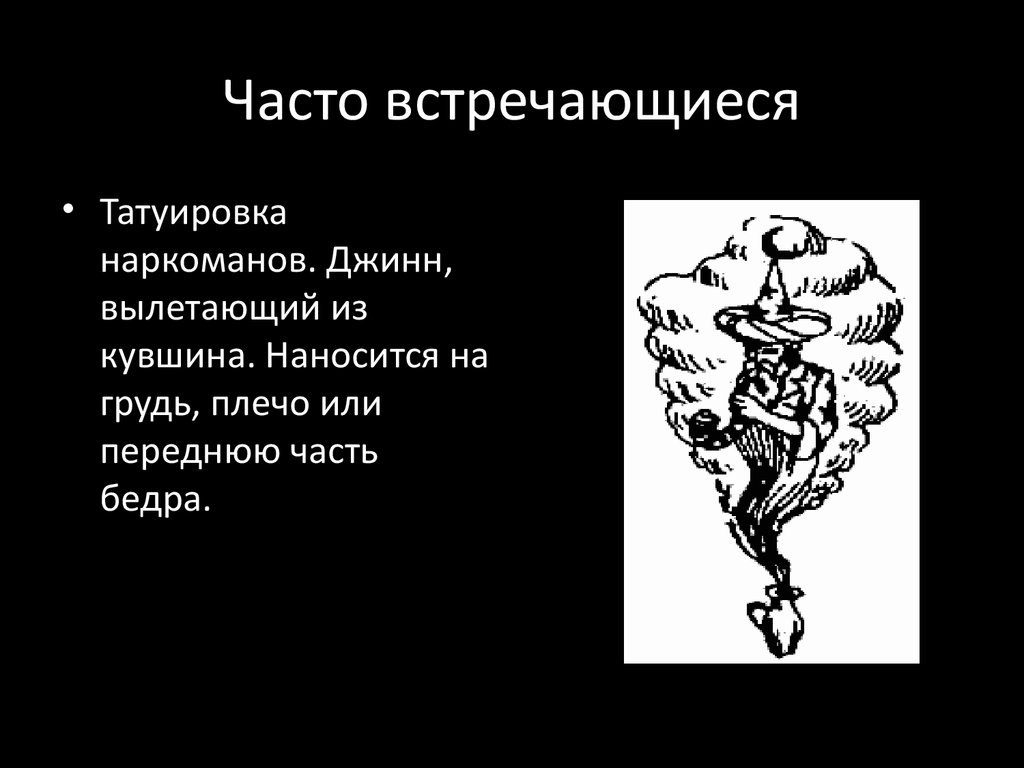 Часто встречающиеся

• Татуировка наркоманов. Джинн, вылетающий из кувшина. Наносится на грудь, плечо или переднюю часть бедра.